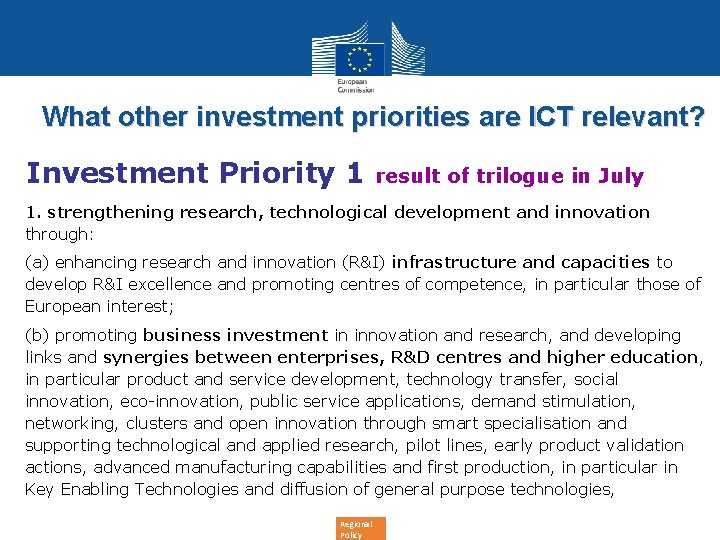 European Commission

What other investment priorities are ICT relevant?

Investment Priority 1 result of trilogue in July

1. strengthening research, technological development and innovation through:

(a) enhancing research and innovation (R&I) infrastructure and capacities to develop R&I excellence and promoting centres of competence, in particular those of European interest;

(b) promoting business investment in innovation and research, and developing links and synergies between enterprises, R&D centres and higher education, in particular product and service development, technology transfer, social innovation, eco-innovation, public service applications, demand stimulation, networking, clusters and open innovation through smart specialisation and supporting technological and applied research, pilot lines, early product validation actions, advanced manufacturing capabilities and first production, in particular in Key Enabling Technologies and diffusion of general purpose technologies,

Regional Policy